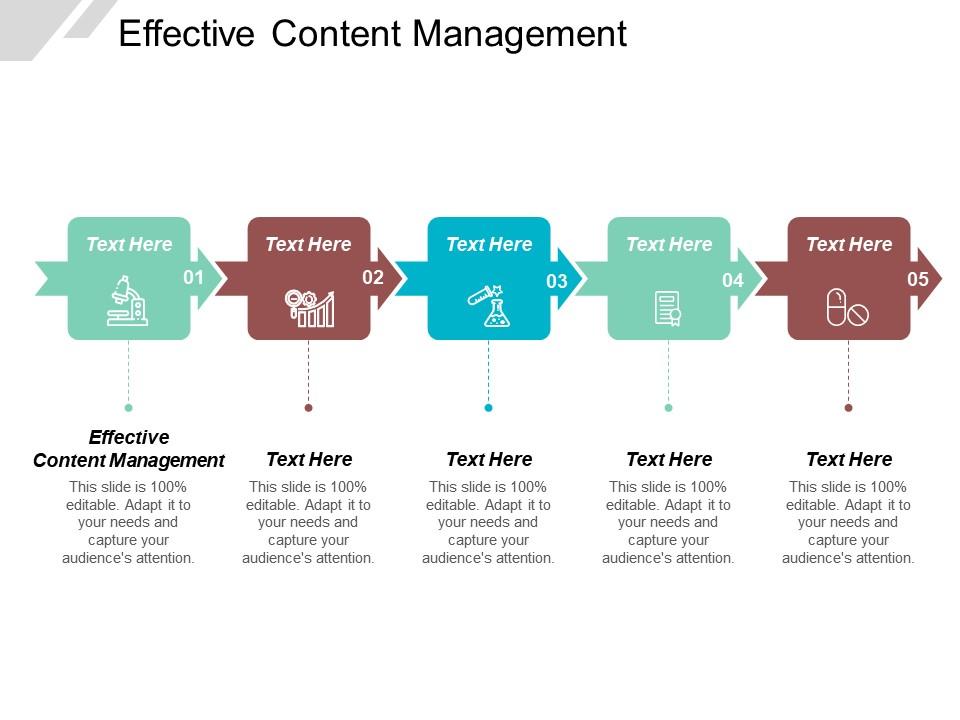 Effective Content Management

Text Here
01

Text Here
02

Text Here
03

Text Here
04

Text Here
05

Effective Content Management
This slide is 100% editable. Adapt it to your needs and capture your audience's attention.

Text Here
This slide is 100% editable. Adapt it to your needs and capture your audience's attention.

Text Here
This slide is 100% editable. Adapt it to your needs and capture your audience's attention.

Text Here
This slide is 100% editable. Adapt it to your needs and capture your audience's attention.

Text Here
This slide is 100% editable. Adapt it to your needs and capture your audience's attention.